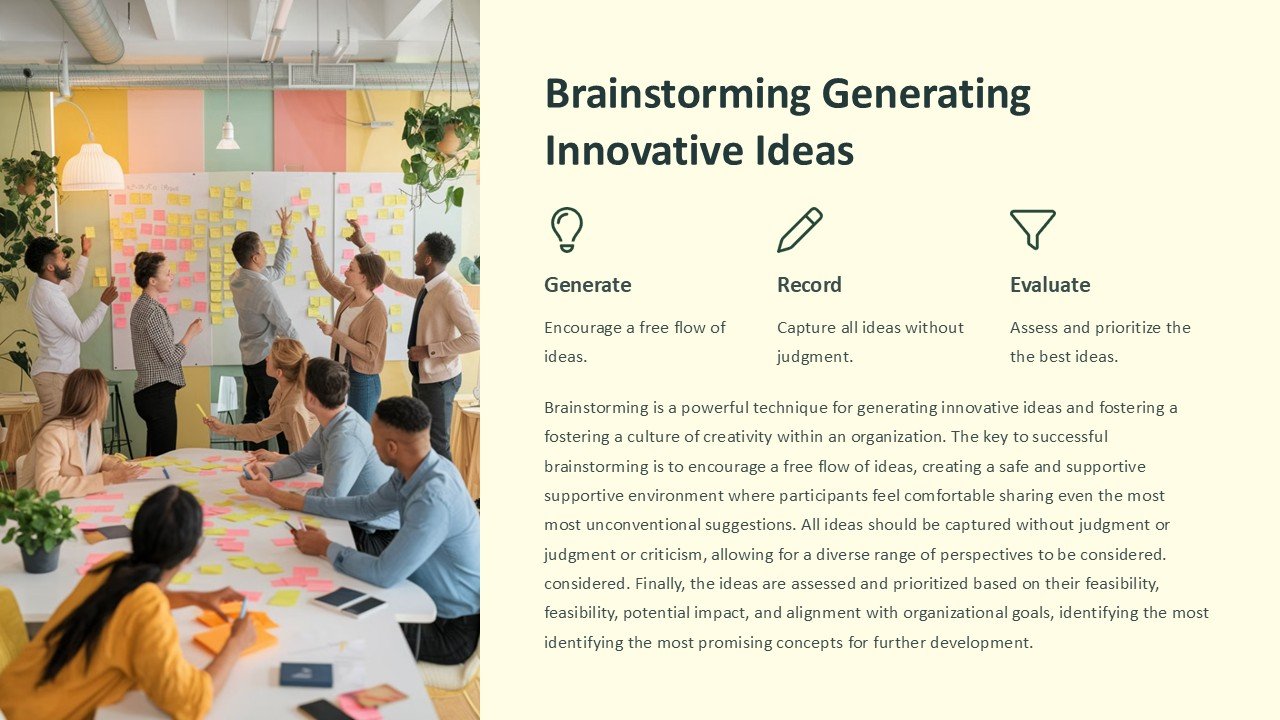 Brainstorming Generating Innovative Ideas

Generate

Encourage a free flow of ideas.

Record

Capture all ideas without judgment.

Evaluate

Assess and prioritize the the best ideas.

Brainstorming is a powerful technique for generating innovative ideas and fostering a fostering a culture of creativity within an organization. The key to successful brainstorming is to encourage a free flow of ideas, creating a safe and supportive supportive environment where participants feel comfortable sharing even the most most unconventional suggestions. All ideas should be captured without judgment or judgment or criticism, allowing for a diverse range of perspectives to be considered. considered. Finally, the ideas are assessed and prioritized based on their feasibility, feasibility, potential impact, and alignment with organizational goals, identifying the most identifying the most promising concepts for further development.